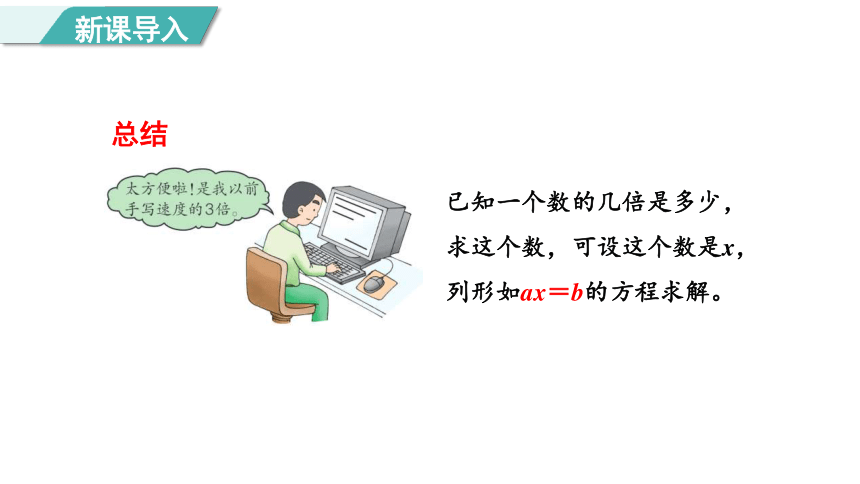 新课导入

总结

太方便啦！是我以前手写速度的3倍。

已知一个数的几倍是多少，求这个数，可设这个数是$x$，列形如$ax=b$的方程求解。